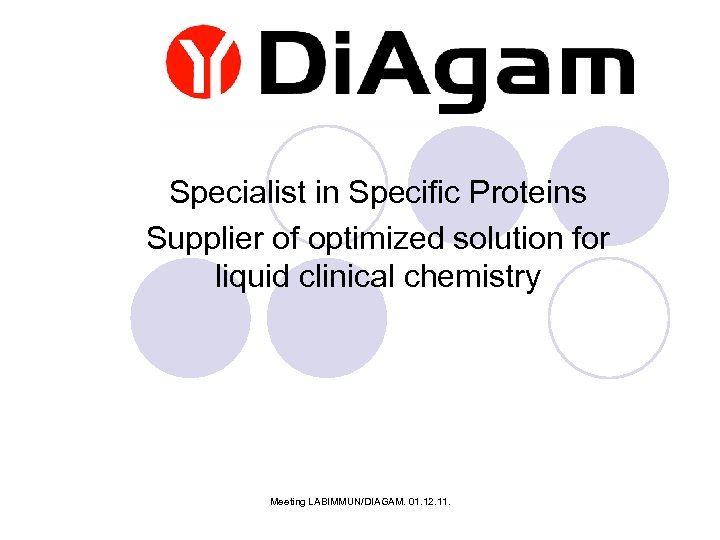 DiAgam

Specialist in Specific Proteins

Supplier of optimized solution for liquid clinical chemistry

Meeting LABIMMUN/DIAGAM. 01.12.11.